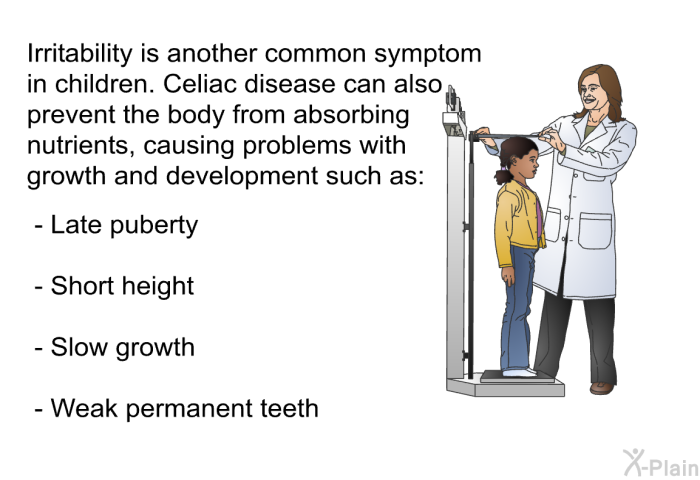 Irritability is another common symptom in children. Celiac disease can also prevent the body from absorbing nutrients, causing problems with growth and development such as:

- Late puberty

- Short height

- Slow growth

- Weak permanent teeth

X-Plain